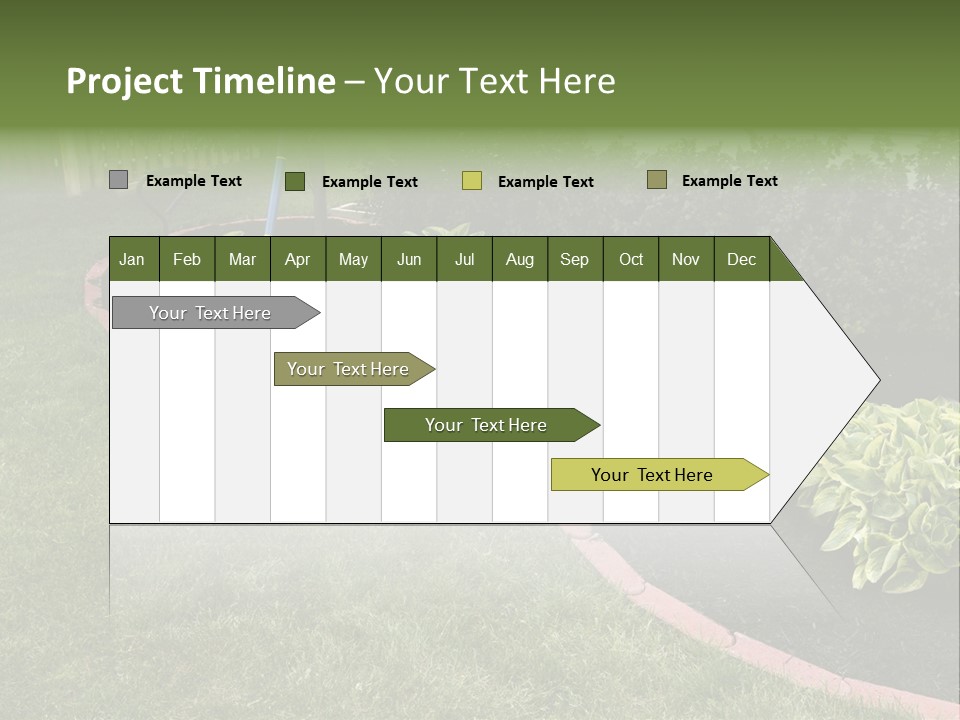 Project Timeline – Your Text Here

Example Text
Example Text
Example Text
Example Text

| Jan | Feb | Mar | Apr | May | Jun | Jul | Aug | Sep | Oct | Nov | Dec |
|---|---|---|---|---|---|---|---|---|---|---|---|

Your Text Here
Your Text Here
Your Text Here
Your Text Here